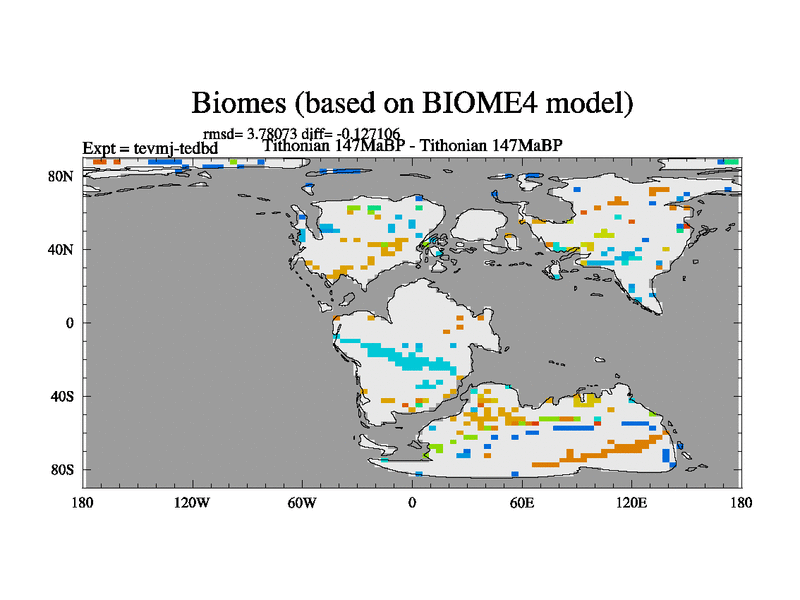 Biomes (based on BIOME4 model)

rmsd= 3.78073 diff= -0.127106

Expt = tevmj-tedbd

Tithonian 147MaBP - Tithonian 147MaBP

80N
40N
0
40S
80S

180
120W
60W
0
60E
120E
180